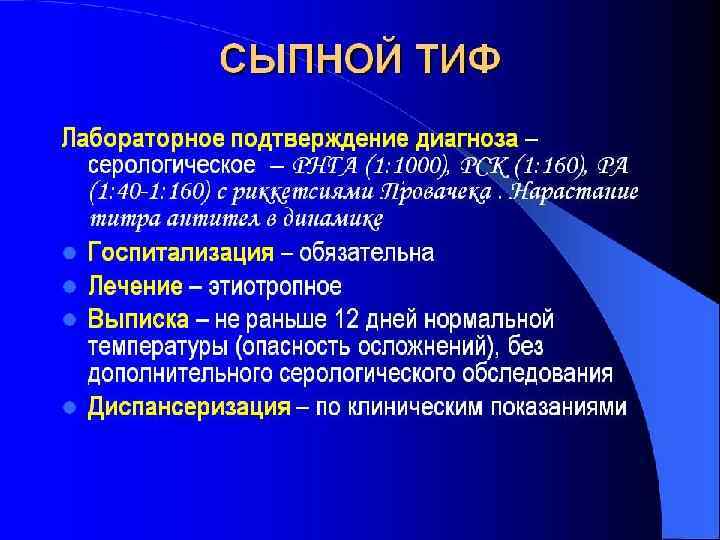 СЫПНОЙ ТИФ

Лабораторное подтверждение диагноза – серологическое – РНГА (1:1000), РСК (1:160), РА (1:40-1:160) с риккетсиями Провачека . Нарастание титра антител в динамике

Госпитализация – обязательна

Лечение – этиотропное

Выписка – не раньше 12 дней нормальной температуры (опасность осложнений), без дополнительного серологического обследования

Диспансеризация – по клиническим показаниями